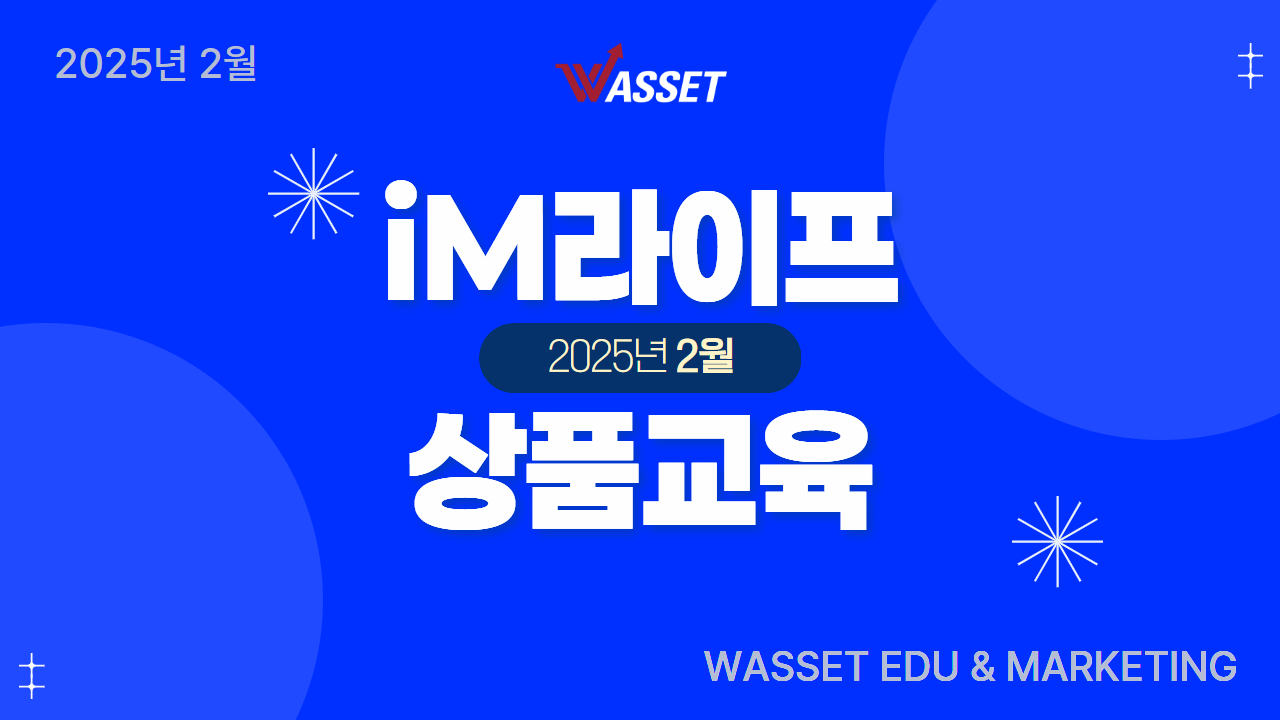 2025년 2월

WASSET

iM라이프

2025년 2월

상품교육

WASSET EDU & MARKETING